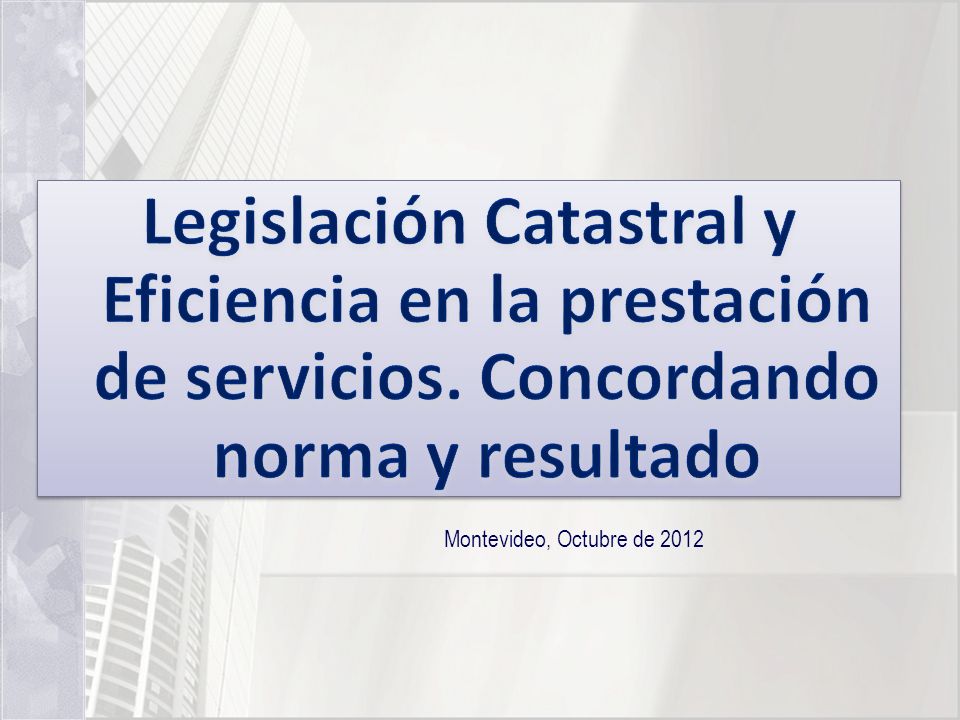 Legislación Catastral y Eficiencia en la prestación de servicios. Concordando norma y resultado

Montevideo, Octubre de 2012